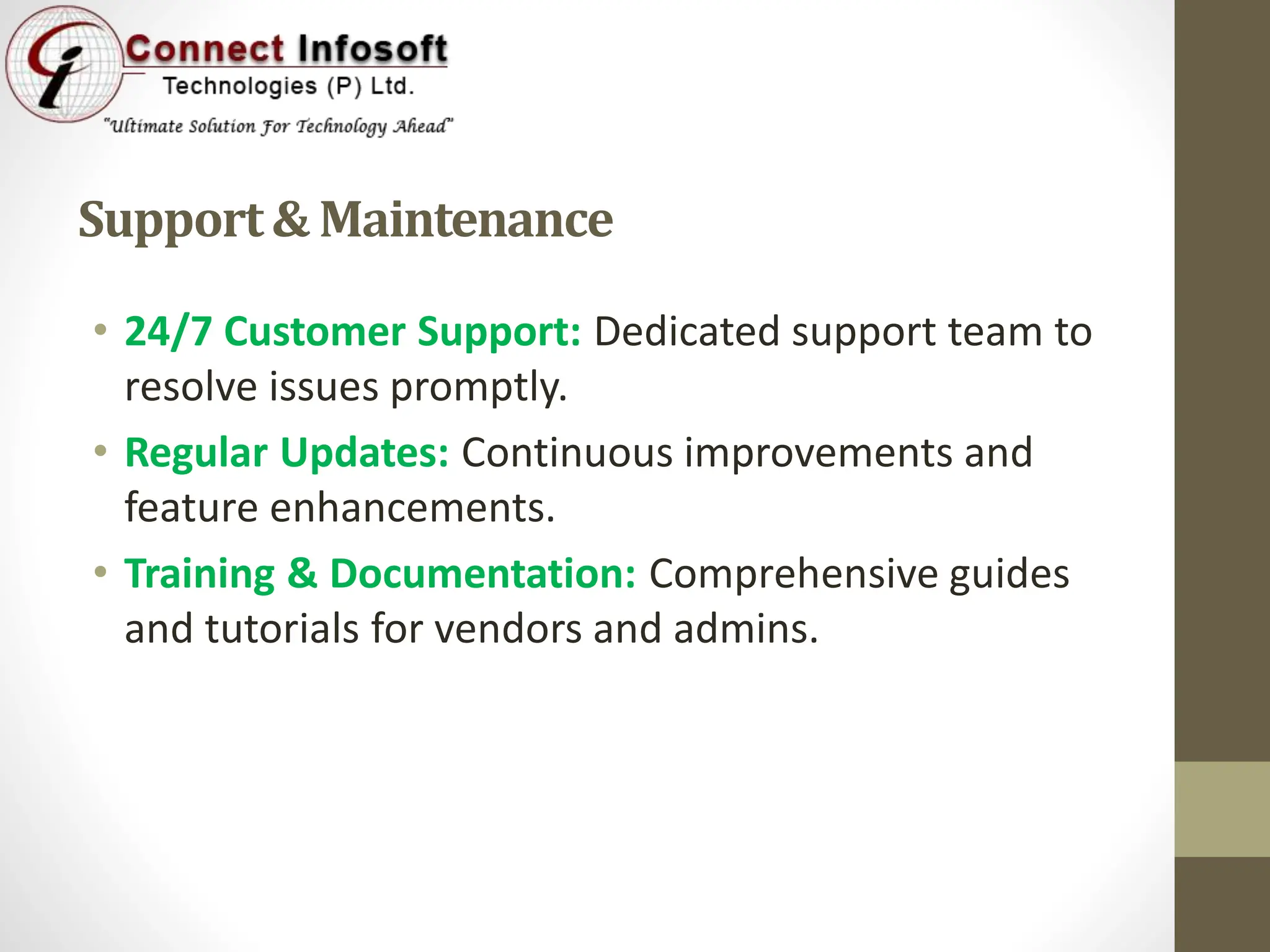 Connect Infosoft
Technologies (P) Ltd.
"Ultimate Solution For Technology Ahead"

Support & Maintenance

• 24/7 Customer Support: Dedicated support team to resolve issues promptly.
• Regular Updates: Continuous improvements and feature enhancements.
• Training & Documentation: Comprehensive guides and tutorials for vendors and admins.